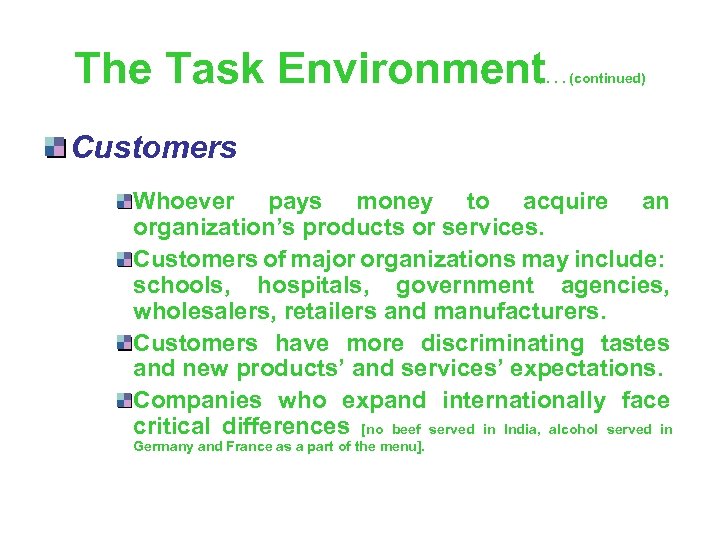 The Task Environment. . . (continued)

Customers

Whoever pays money to acquire an organization's products or services.

Customers of major organizations may include: schools, hospitals, government agencies, wholesalers, retailers and manufacturers.

Customers have more discriminating tastes and new products' and services' expectations.

Companies who expand internationally face critical differences [no beef served in India, alcohol served in Germany and France as a part of the menu].